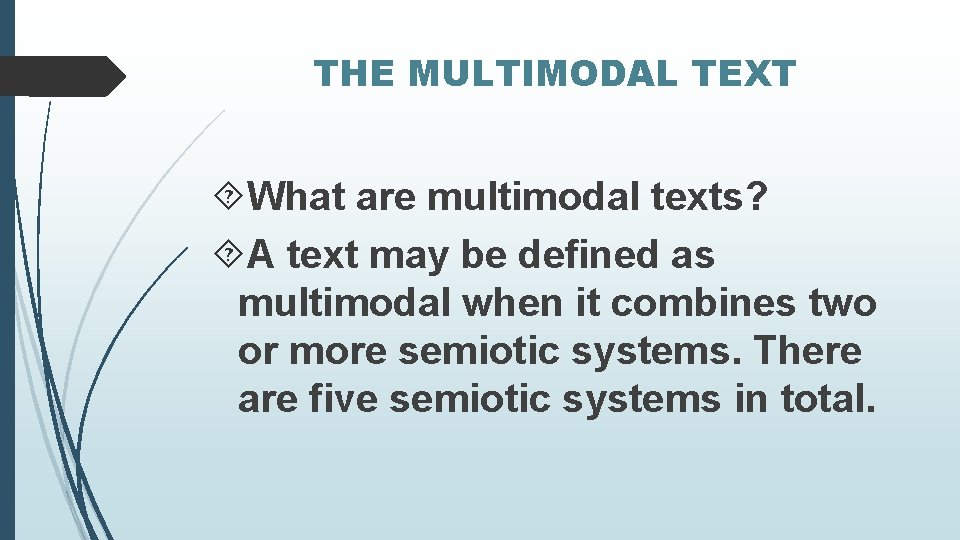 THE MULTIMODAL TEXT

What are multimodal texts?

A text may be defined as multimodal when it combines two or more semiotic systems. There are five semiotic systems in total.